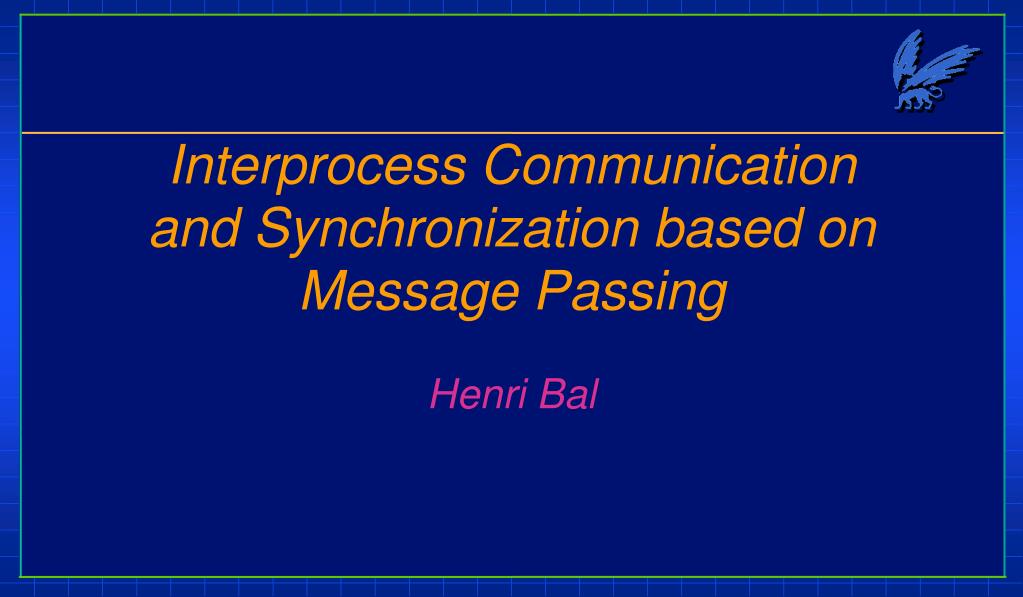 Interprocess Communication and Synchronization based on Message Passing

Henri Bal